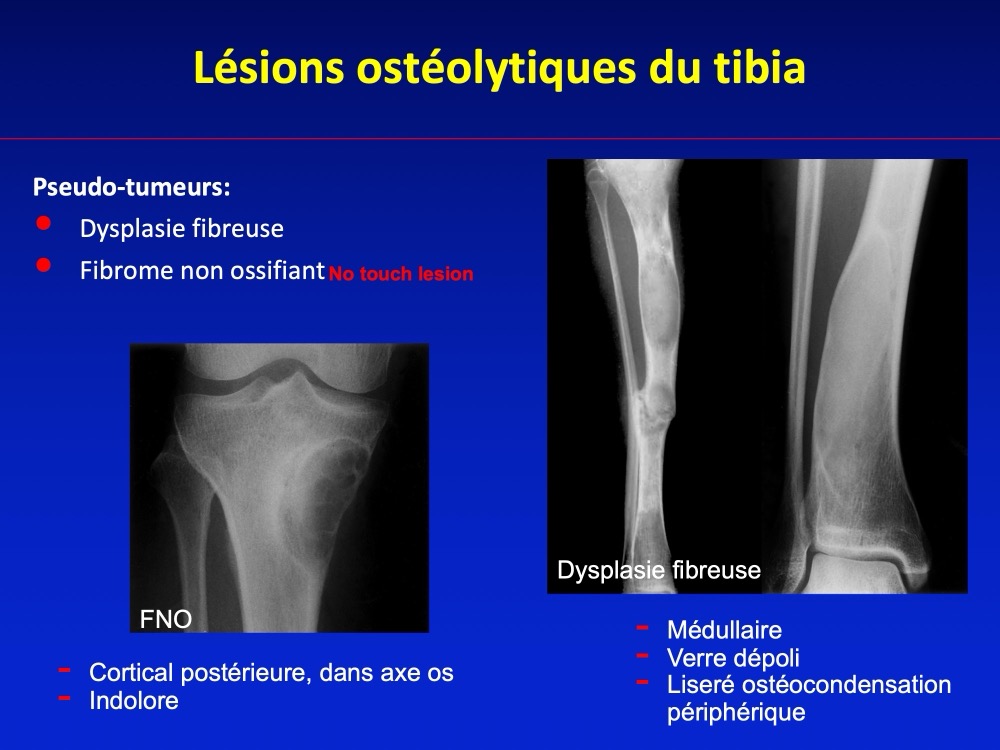 Lésions ostéolytiques du tibia

Pseudo-tumeurs:
• Dysplasie fibreuse
• Fibrome non ossifiant No touch lesion

FNO

- Cortical postérieure, dans axe os
- Indolore

Dysplasie fibreuse

- Médullaire
- Verre dépoli
- Liseré ostéocondensation périphérique